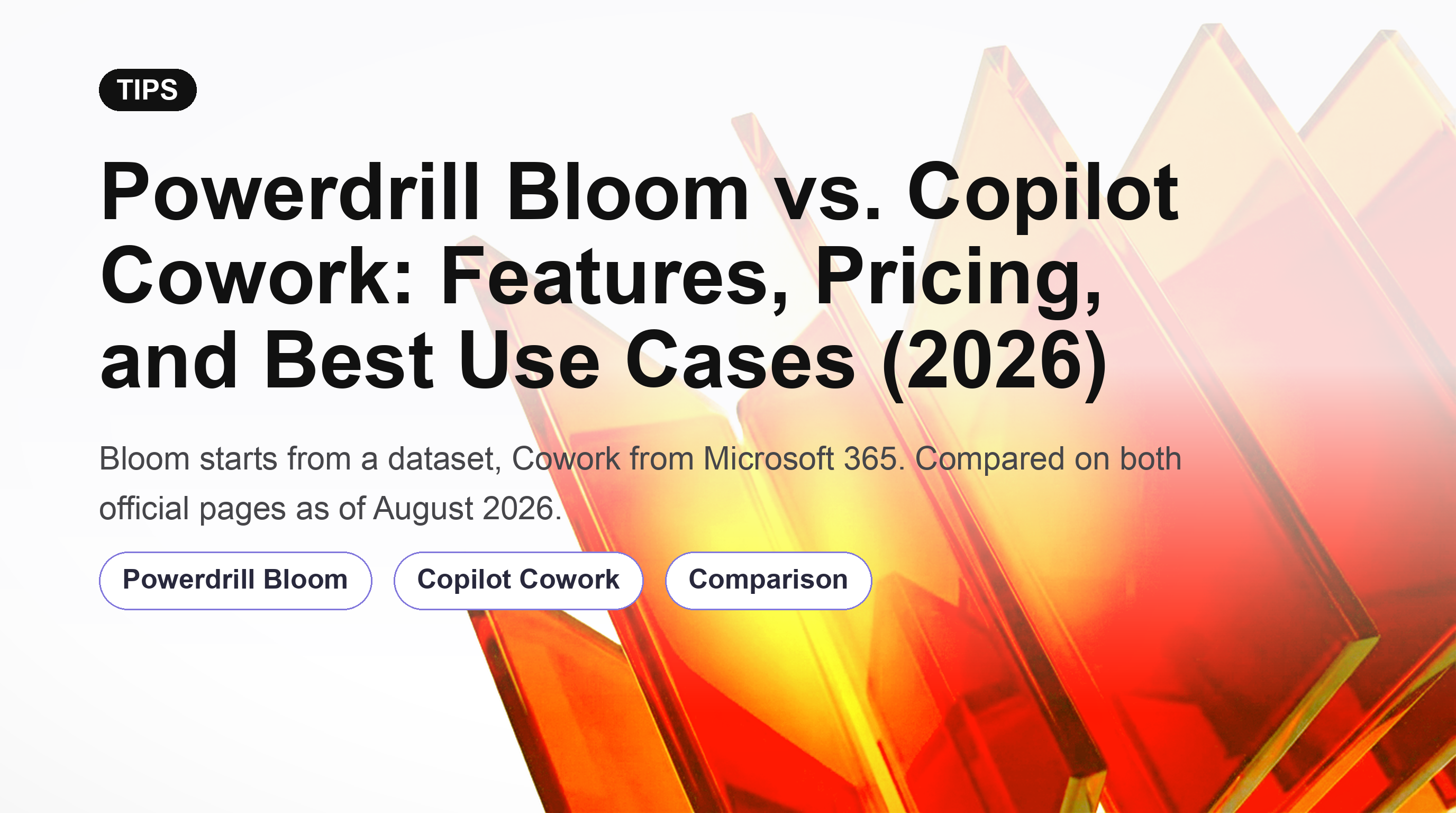 TIPS

Powerdrill Bloom vs. Copilot Cowork: Features, Pricing, and Best Use Cases (2026)

Bloom starts from a dataset, Cowork from Microsoft 365. Compared on both official pages as of August 2026.

Powerdrill Bloom

Copilot Cowork

Comparison